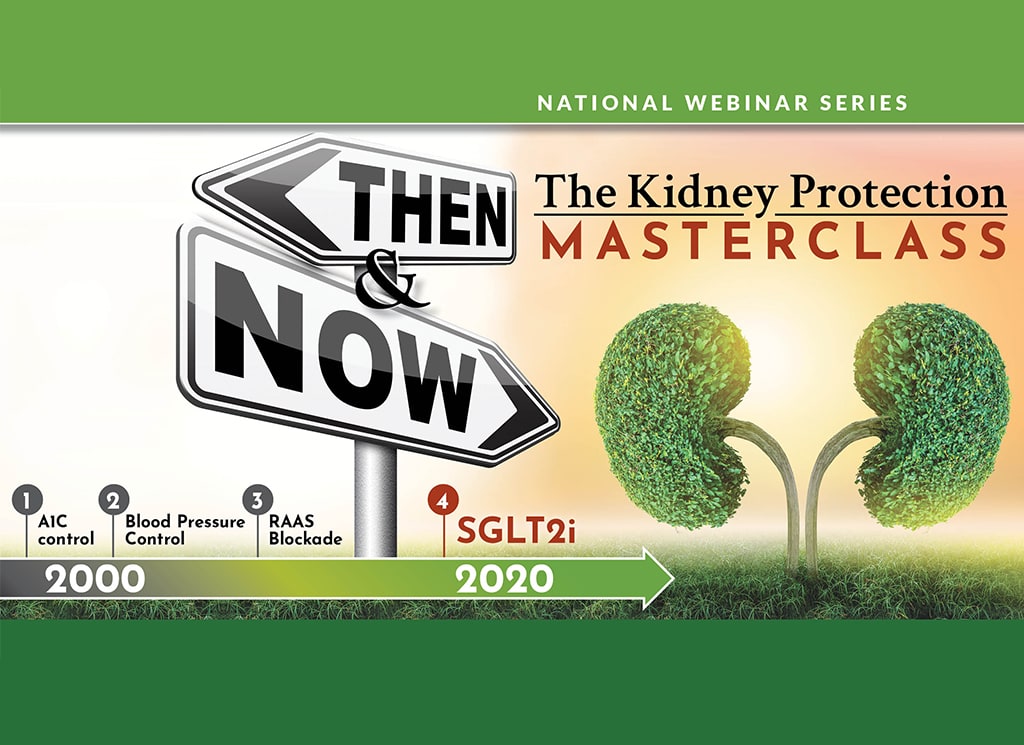 NATIONAL WEBINAR SERIES

THEN & NOW

The Kidney Protection
MASTERCLASS

1 A1C control
2 Blood Pressure Control
3 RAAS Blockade
4 SGLT2i

2000
2020